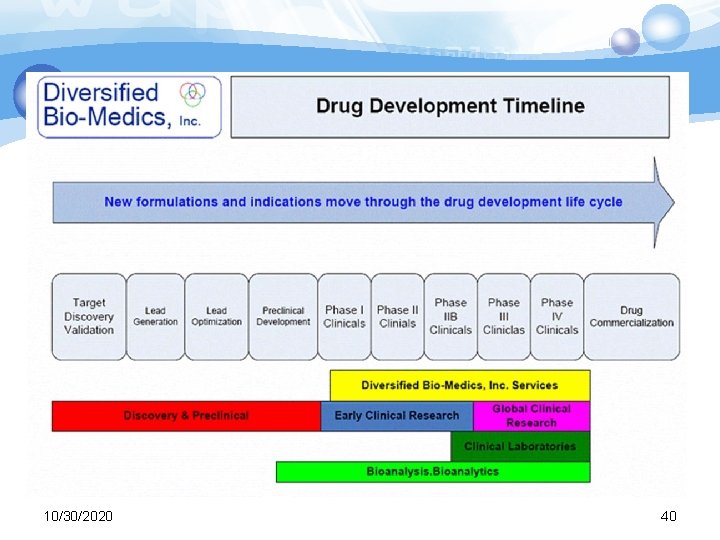 Diversified Bio-Medics, Inc.

Drug Development Timeline

New formulations and indications move through the drug development life cycle

Target Discovery Validation

Lead Generation

Lead Optimization

Preclinical Development

Phase I Clinicals

Phase II Clinials

Phase IIB Clinicals

Phase III Cliniclas

Phase IV Clinicals

Drug Commercialization

Diversified Bio-Medics, Inc. Services

Discovery & Preclinical

Early Clinical Research

Global Clinical Research

Clinical Laboratories

Bioanalysis.Bioanalytics

10/30/2020

40